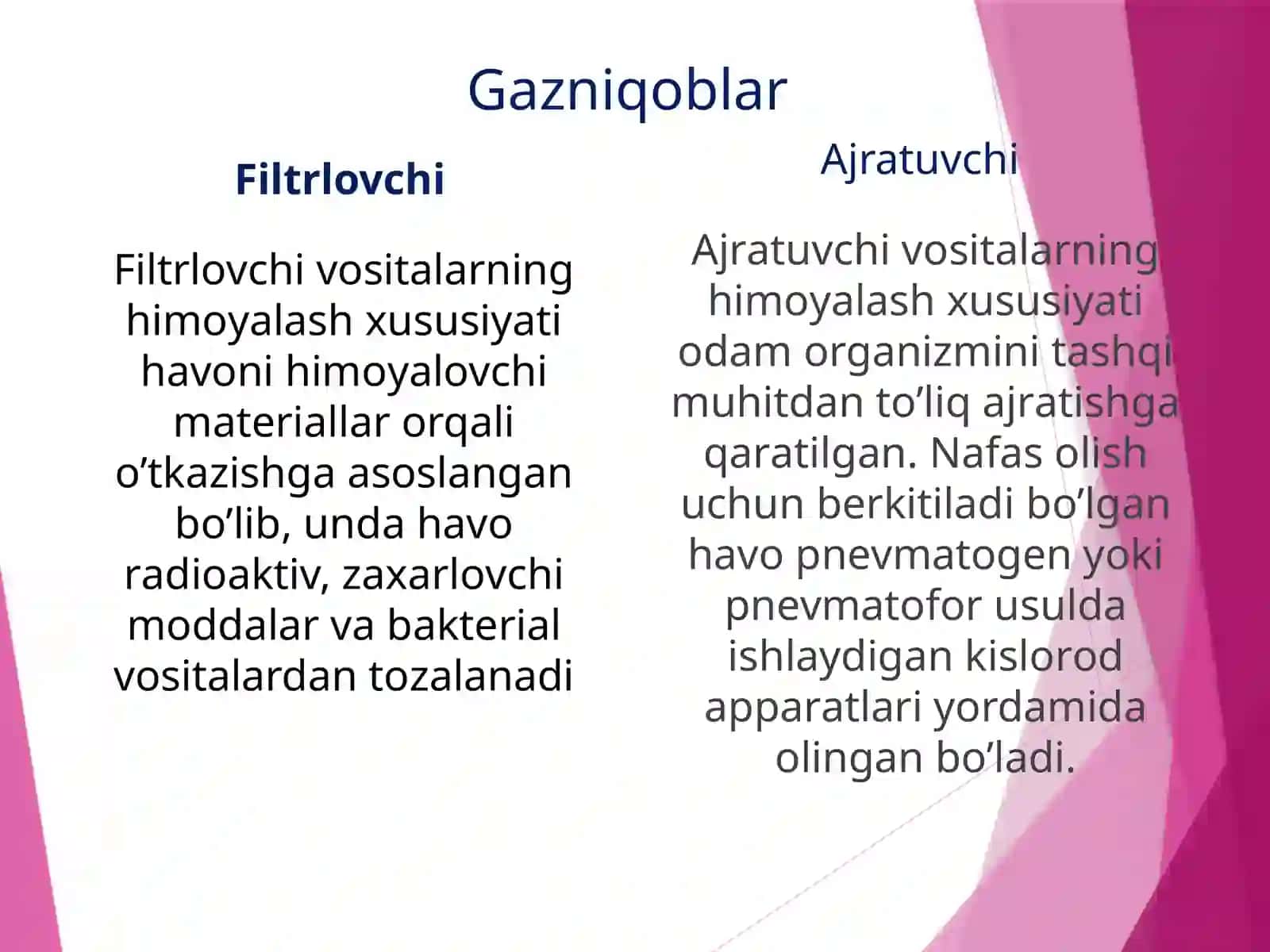 Gazniqoblar

Filtrlovchi

Filtrlovchi vositalarning himoyalash xususiyati havoni himoyalovchi materiallar orqali o’tkazishga asoslangan bo’lib, unda havo radioaktiv, zaxarlovchi moddalar va bakterial vositalardan tozalanadi

Ajratuvchi

Ajratuvchi vositalarning himoyalash xususiyati odam organizmini tashqi muhitdan to’liq ajratishga qaratilgan. Nafas olish uchun berkitiladi bo’lgan havo pnevmatogen yoki pnevmatofor usulda ishlaydigan kislorod apparatlari yordamida olingan bo’ladi.